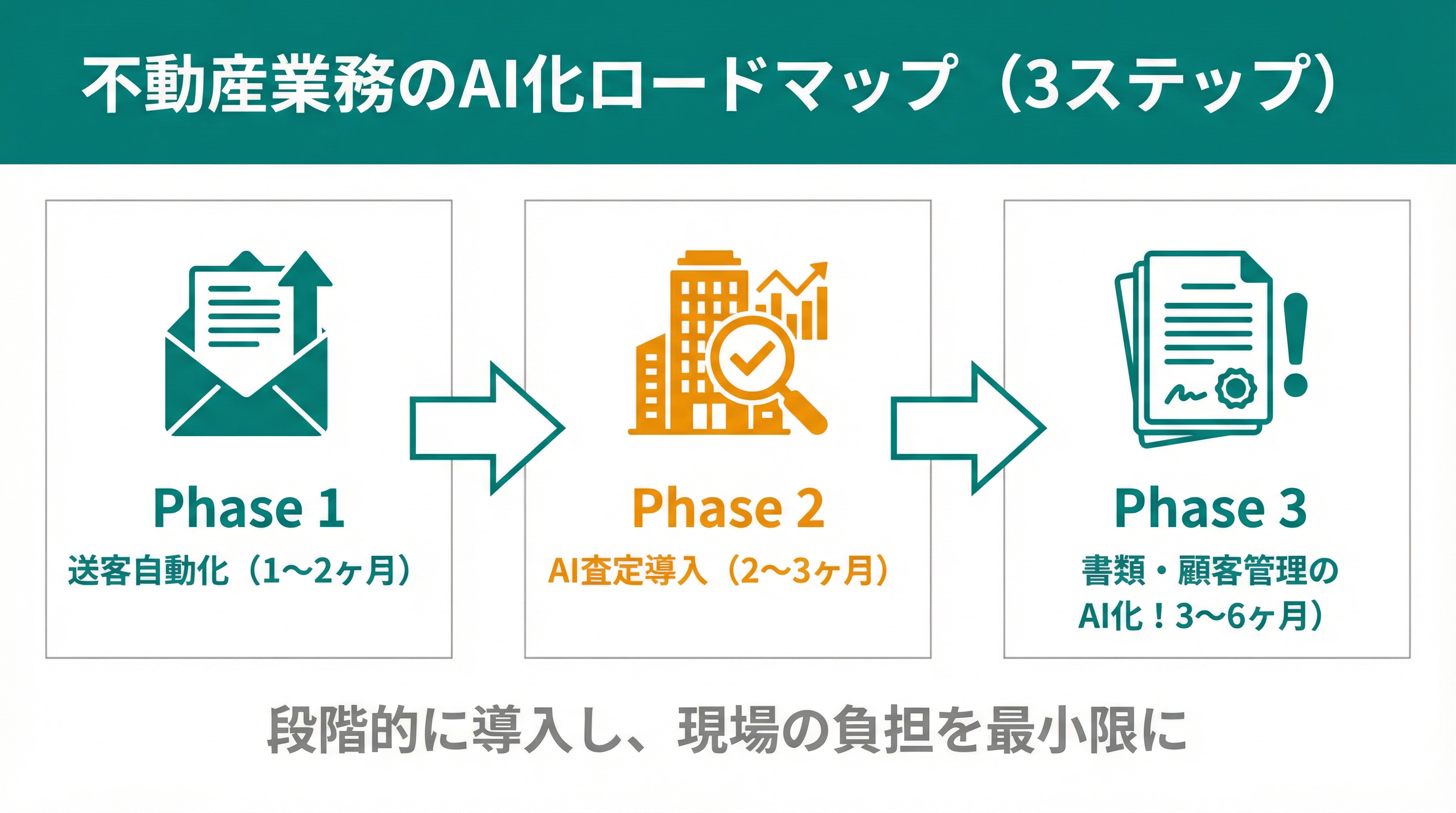 不動産業務のAI化ロードマップ（3ステップ）

Phase 1
送客自動化（1〜2ヶ月）

Phase 2
AI査定導入（2〜3ヶ月）

Phase 3
書類・顧客管理のAI化！3〜6ヶ月）

段階的に導入し、現場の負担を最小限に